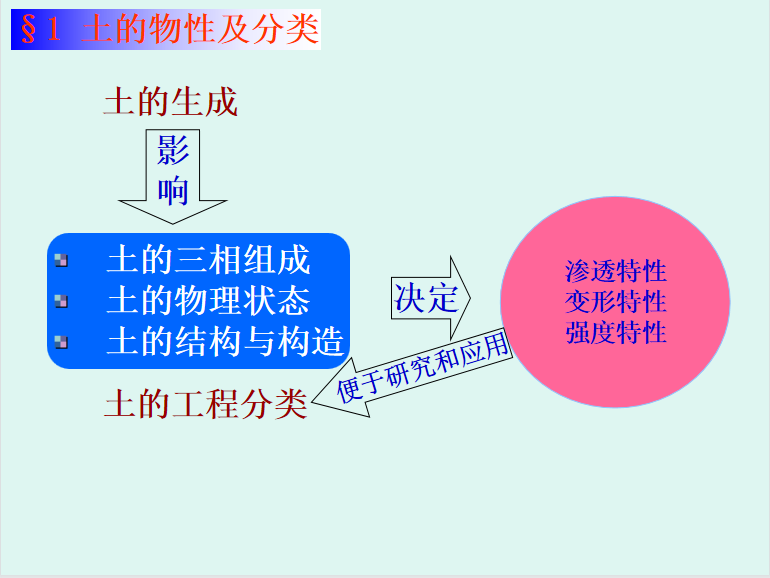 §1 土的物性及分类

土的生成

影响

土的三相组成
土的物理状态
土的结构与构造

决定

渗透特性
变形特性
强度特性

便于研究和应用

土的工程分类